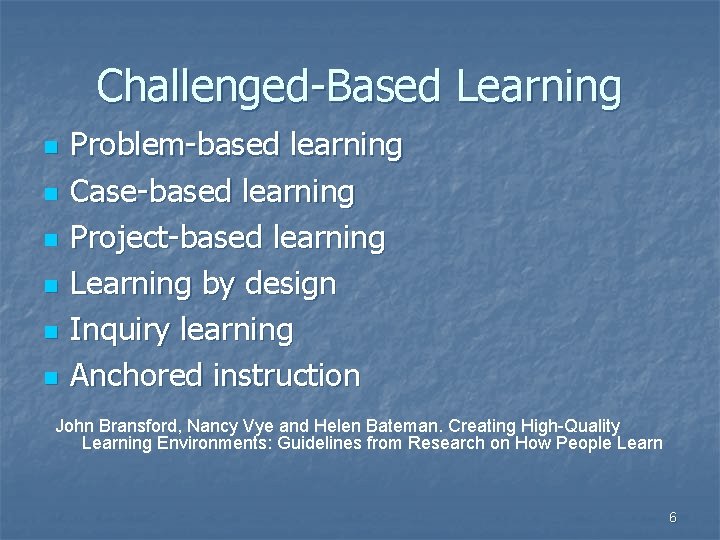 Challenged-Based Learning

- Problem-based learning
- Case-based learning
- Project-based learning
- Learning by design
- Inquiry learning
- Anchored instruction

John Bransford, Nancy Vye and Helen Bateman. Creating High-Quality Learning Environments: Guidelines from Research on How People Learn

6